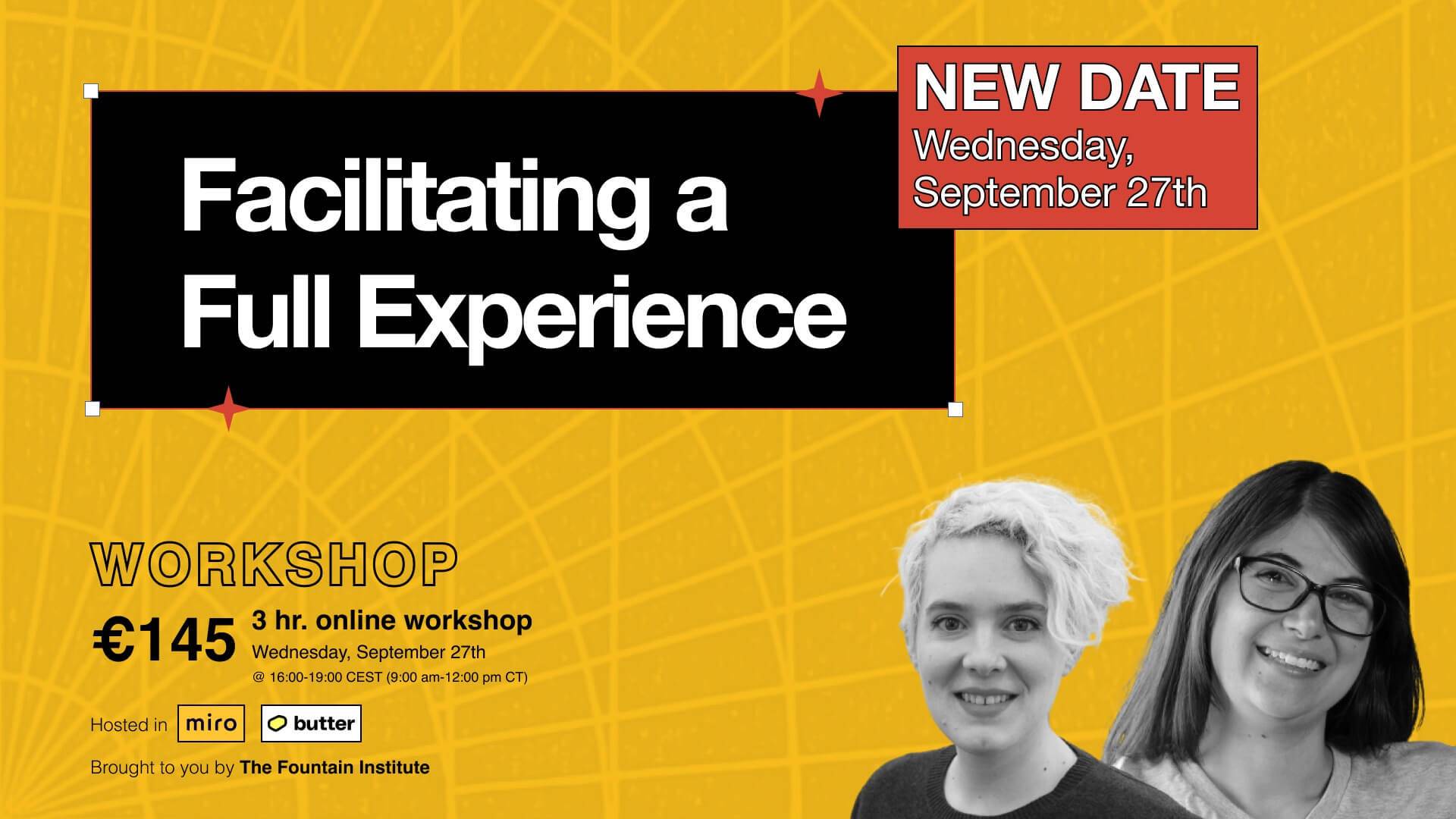 Facilitating a Full Experience

NEW DATE
Wednesday, September 27th

WORKSHOP

€145 3 hr. online workshop
Wednesday, September 27th
@ 16:00-19:00 CEST (9:00 am-12:00 pm CT)

Hosted in miro butter

Brought to you by The Fountain Institute